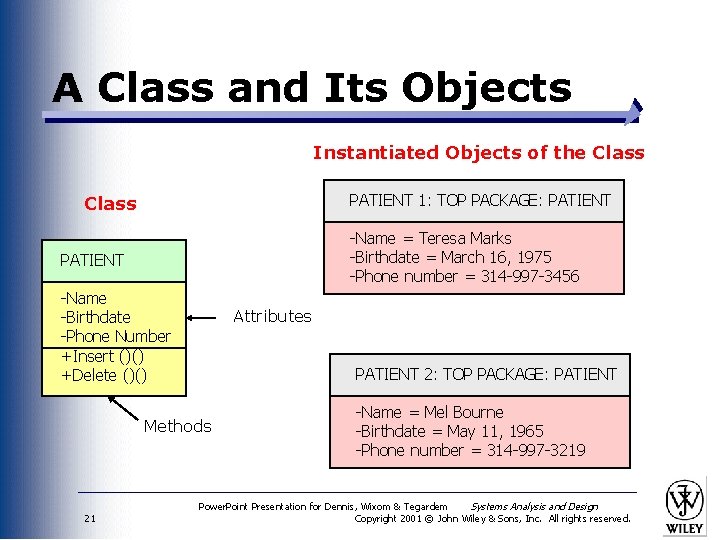 A Class and Its Objects

Instantiated Objects of the Class

Class

PATIENT

-Name
-Birthdate
-Phone Number

+Insert ()()
+Delete ()()

Attributes

Methods

PATIENT 1: TOP PACKAGE: PATIENT

-Name = Teresa Marks
-Birthdate = March 16, 1975
-Phone number = 314-997-3456

PATIENT 2: TOP PACKAGE: PATIENT

-Name = Mel Bourne
-Birthdate = May 11, 1965
-Phone number = 314-997-3219

21

PowerPoint Presentation for Dennis, Wixom & Tegardem Systems Analysis and Design
Copyright 2001 © John Wiley & Sons, Inc. All rights reserved.

WILEY